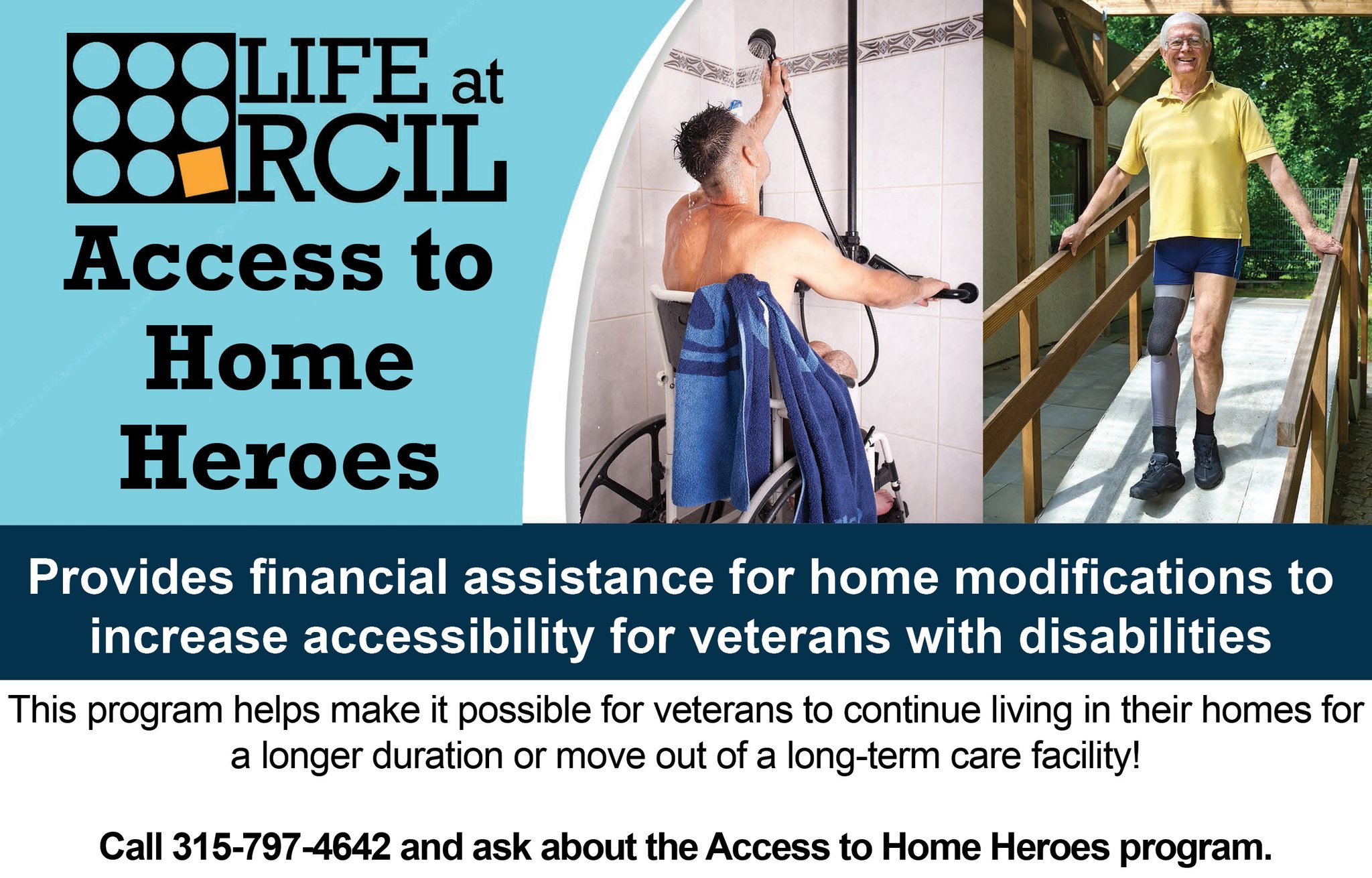 LIFE at RCIL

Access to Home Heroes

Provides financial assistance for home modifications to increase accessibility for veterans with disabilities

This program helps make it possible for veterans to continue living in their homes for a longer duration or move out of a long-term care facility!

Call 315-797-4642 and ask about the Access to Home Heroes program.